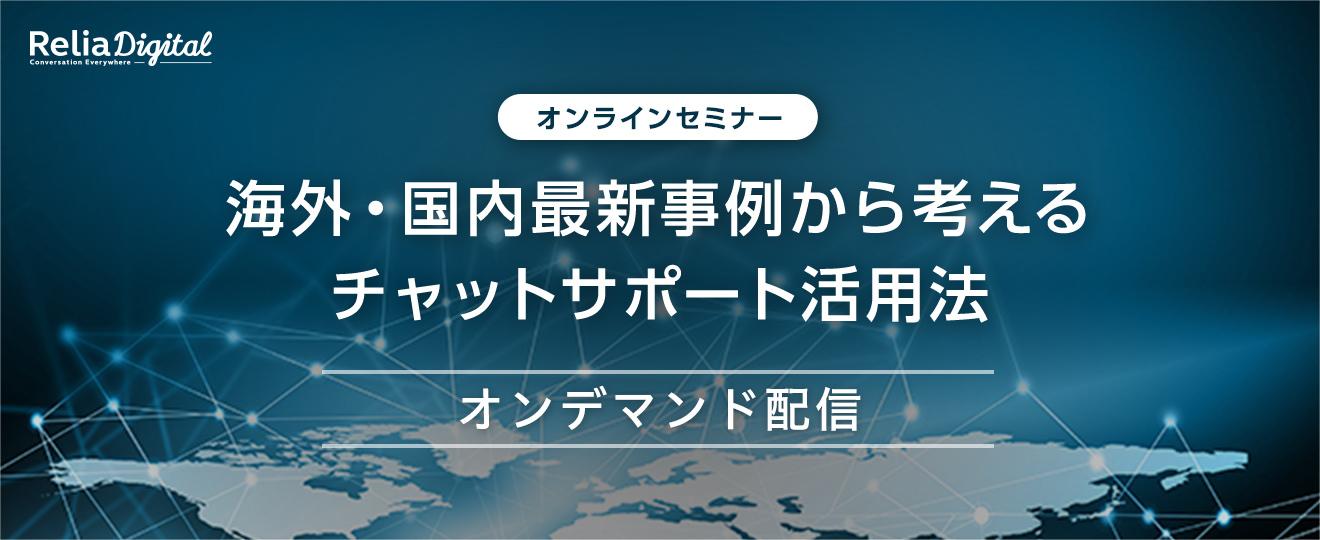 Relia Digital
Conversation Everywhere

オンラインセミナー

海外・国内最新事例から考える
チャットサポート活用法

オンデマンド配信